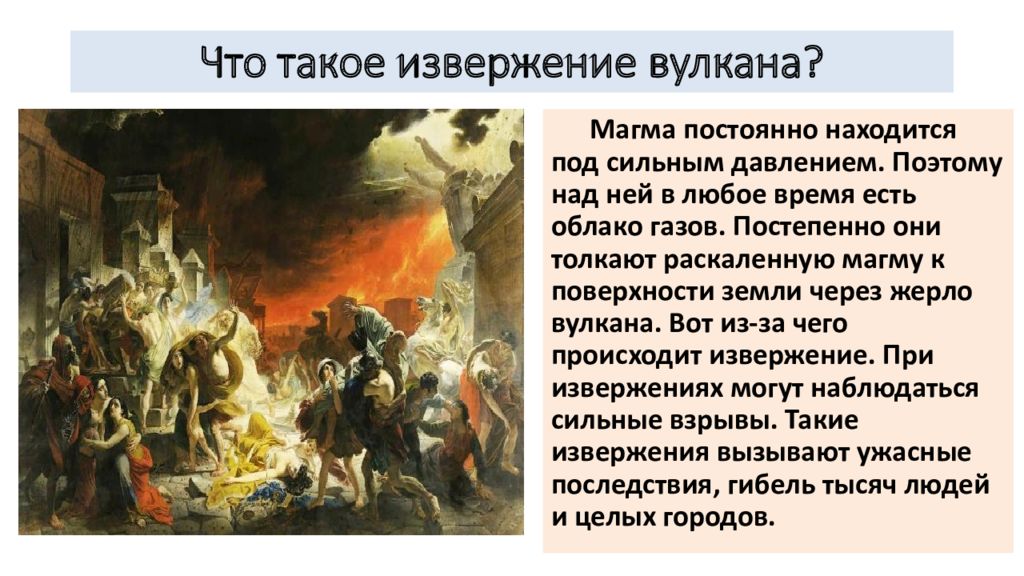 Что такое извержение вулкана?

Магма постоянно находится под сильным давлением. Поэтому над ней в любое время есть облако газов. Постепенно они толкают раскаленную магму к поверхности земли через жерло вулкана. Вот из-за чего происходит извержение. При извержениях могут наблюдаться сильные взрывы. Такие извержения вызывают ужасные последствия, гибель тысяч людей и целых городов.